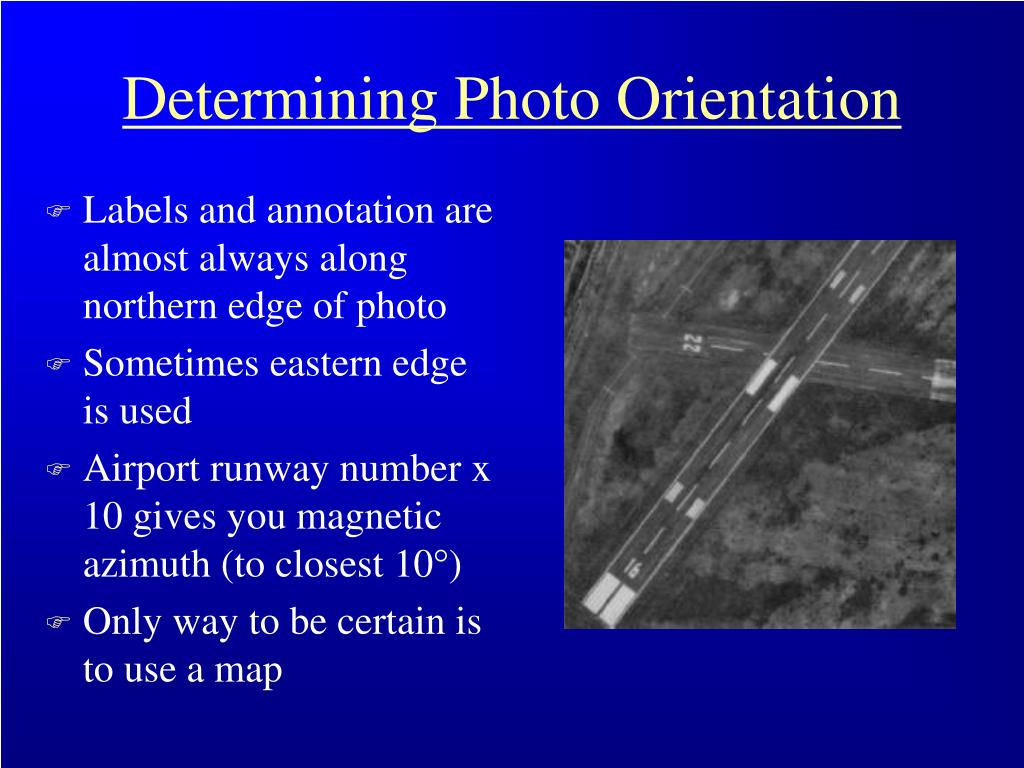 Determining Photo Orientation

Labels and annotation are almost always along northern edge of photo

Sometimes eastern edge is used

Airport runway number x 10 gives you magnetic azimuth (to closest 10°)

Only way to be certain is to use a map

22

16